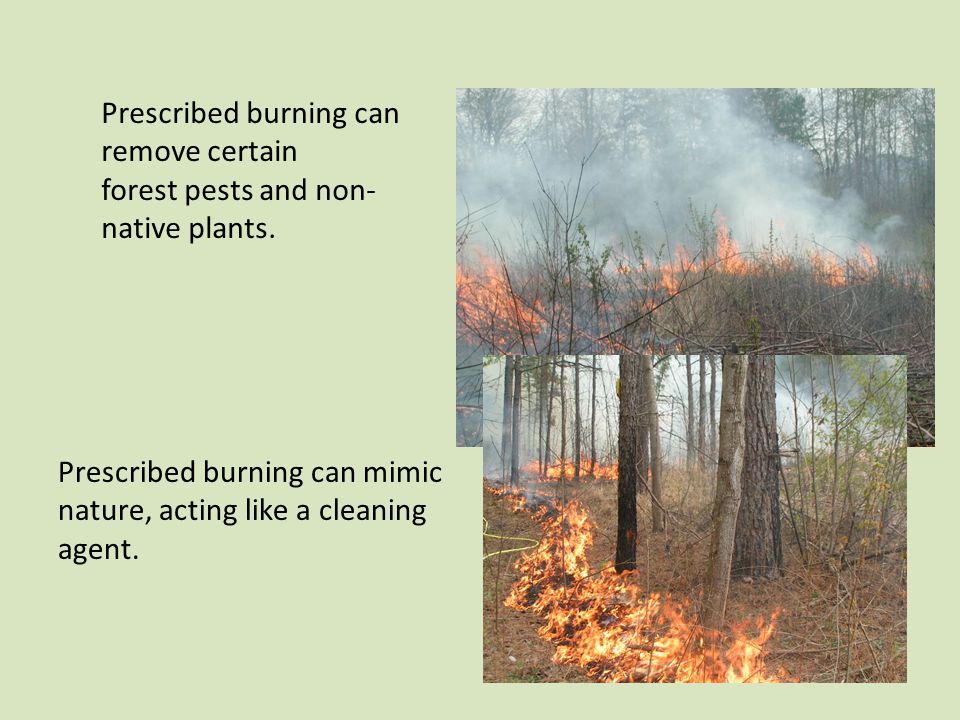 Prescribed burning can remove certain forest pests and non-native plants.

Prescribed burning can mimic nature, acting like a cleaning agent.